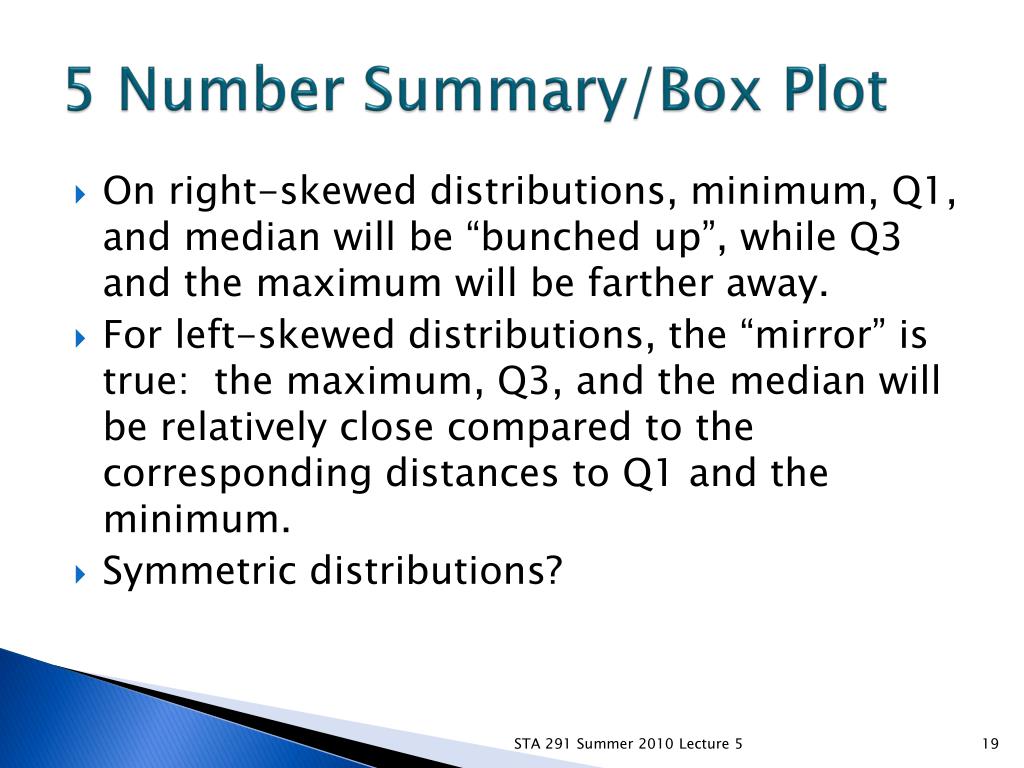 5 Number Summary/Box Plot

On right-skewed distributions, minimum, Q1, and median will be “bunched up”, while Q3 and the maximum will be farther away.

For left-skewed distributions, the “mirror” is true:  the maximum, Q3, and the median will be relatively close compared to the corresponding distances to Q1 and the minimum.

Symmetric distributions?

STA 291 Summer 2010 Lecture 5

19